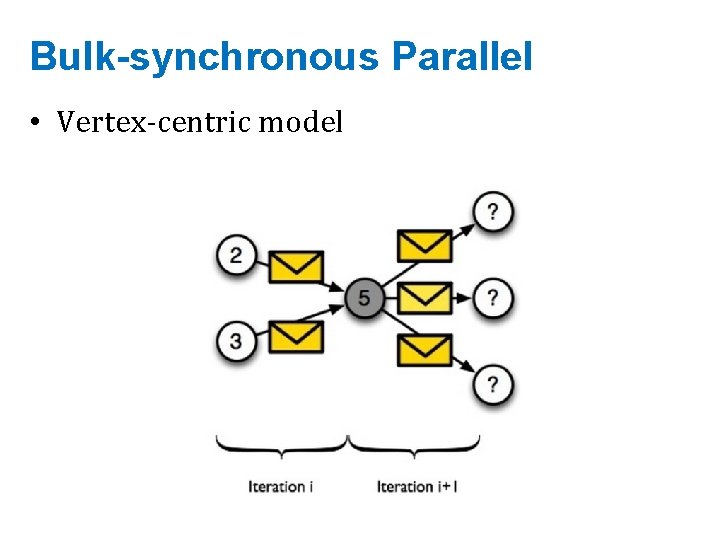 Bulk-synchronous Parallel

• Vertex-centric model

2

3

5

?

?

?

Iteration i

Iteration i+1